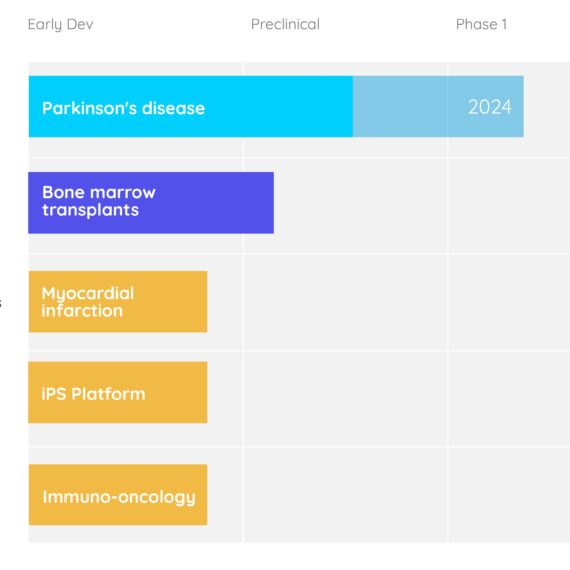 Early Dev

Preclinical

Phase 1

Parkinson's disease

2024

Bone marrow transplants

Myocardial infarction

iPS Platform

Immuno-oncology